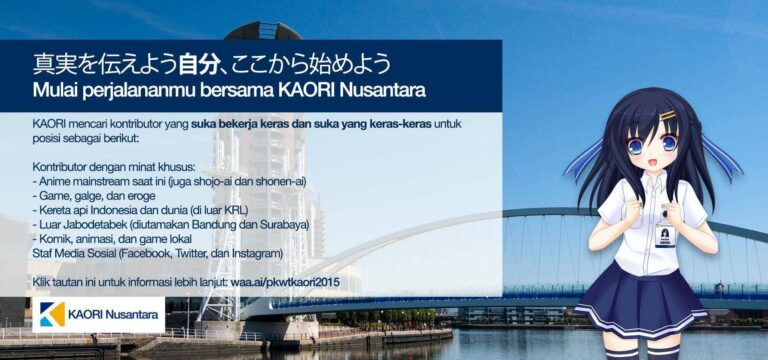 真実を伝えよう自分、ここから始めよう
Mulai perjalananmu bersama KAORI Nusantara

KAORI mencari kontributor yang suka bekerja keras dan suka yang keras-keras untuk posisi sebagai berikut:

Kontributor dengan minat khusus:
- Anime mainstream saat ini (juga shojo-ai dan shonen-ai)
- Game, galge, dan eroge
- Kereta api Indonesia dan dunia (di luar KRL)
- Luar Jabodetabek (diutamakan Bandung dan Surabaya)
- Komik, animasi, dan game lokal
Staf Media Sosial (Facebook, Twitter, dan Instagram)

Klik tautan ini untuk informasi lebih lanjut: waa.ai/pkwtkaori2015

KAORI Nusantara